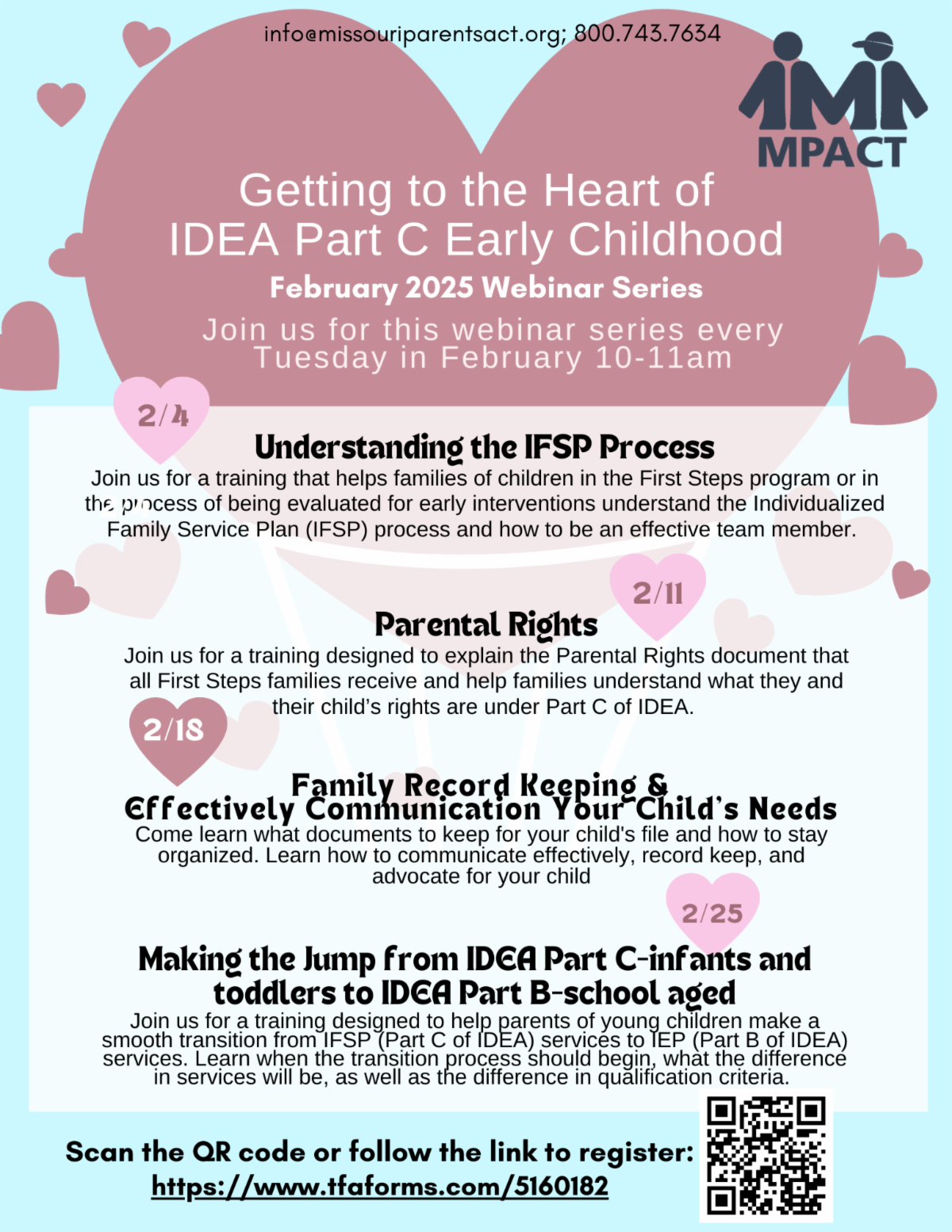 info@missouriparentsact.org; 800.743.7634

MPACT

Getting to the Heart of IDEA Part C Early Childhood

February 2025 Webinar Series

Join us for this webinar series every Tuesday in February 10-11am

2/4

Understanding the IFSP Process

Join us for a training that helps families of children in the First Steps program or in the process of being evaluated for early interventions understand the Individualized Family Service Plan (IFSP) process and how to be an effective team member.

2/11

Parental Rights

Join us for a training designed to explain the Parental Rights document that all First Steps families receive and help families understand what they and their child's rights are under Part C of IDEA.

2/18

Family Record Keeping & Effectively Communication Your Child's Needs

Come learn what documents to keep for your child's file and how to stay organized. Learn how to communicate effectively, record keep, and advocate for your child

2/25

Making the Jump from IDEA Part C-infants and toddlers to IDEA Part B-school aged

Join us for a training designed to help parents of young children make a smooth transition from IFSP (Part C of IDEA) services to IEP (Part B of IDEA) services. Learn when the transition process should begin, what the difference in services will be, as well as the difference in qualification criteria.

Scan the QR code or follow the link to register:
https://www.tfaforms.com/5160182